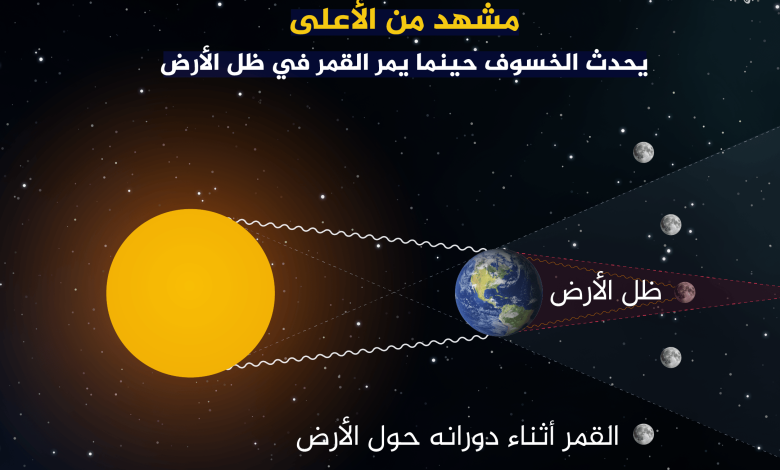 مشهد من الأعلى

يحدث الخسوف حينما يمر القمر في ظل الأرض

ظل الأرض

القمر أثناء دورانه حول الأرض